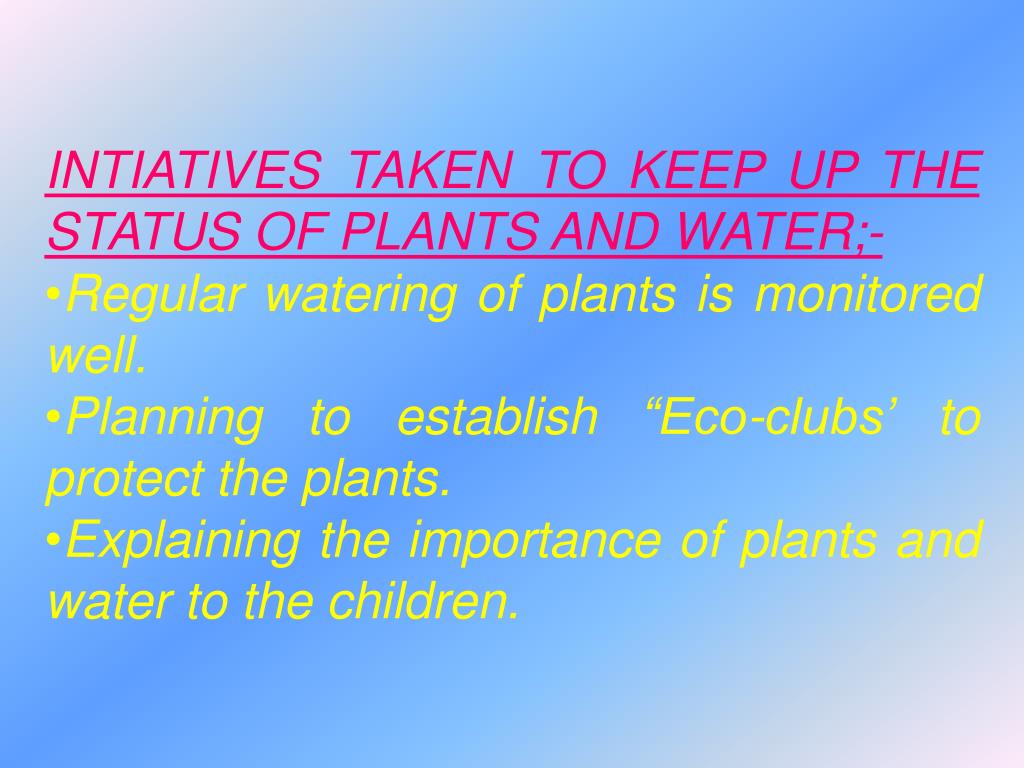 INTIATIVES TAKEN TO KEEP UP THE STATUS OF PLANTS AND WATER;-

•Regular watering of plants is monitored well.

•Planning to establish “Eco-clubs’ to protect the plants.

•Explaining the importance of plants and water to the children.